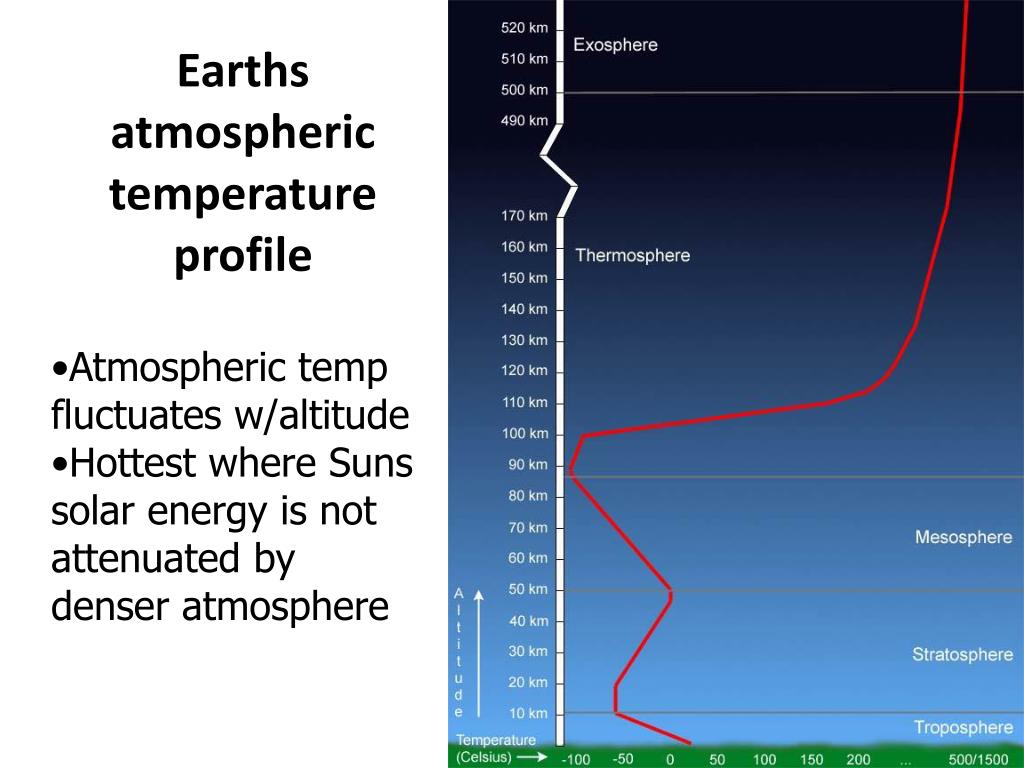 Earths atmospheric temperature profile

•Atmospheric temp fluctuates w/altitude
•Hottest where Suns solar energy is not attenuated by denser atmosphere

520 km
510 km
500 km
490 km
170 km
160 km
150 km
140 km
130 km
120 km
110 km
100 km
90 km
80 km
70 km
60 km
50 km
40 km
30 km
20 km
10 km

Exosphere
Thermosphere
Mesosphere
Stratosphere
Troposphere

Altitude

Temperature (Celsius) -100 -50 0 50 100 150 200 ... 500/1500